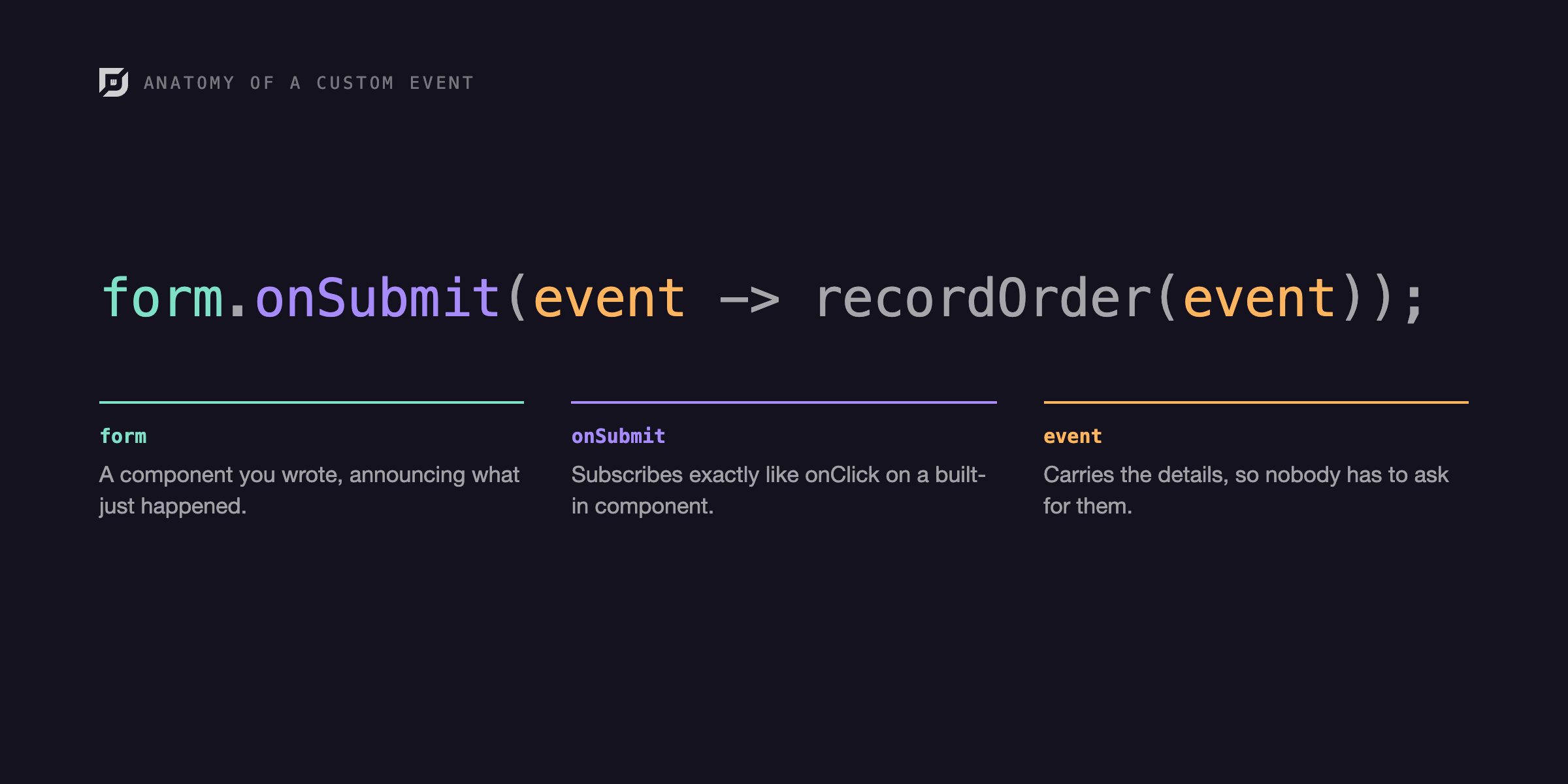 ANATOMY OF A CUSTOM EVENT

form.onSubmit(event -> recordOrder(event));

form
A component you wrote, announcing what just happened.

onSubmit
Subscribes exactly like onClick on a built-in component.

event
Carries the details, so nobody has to ask for them.